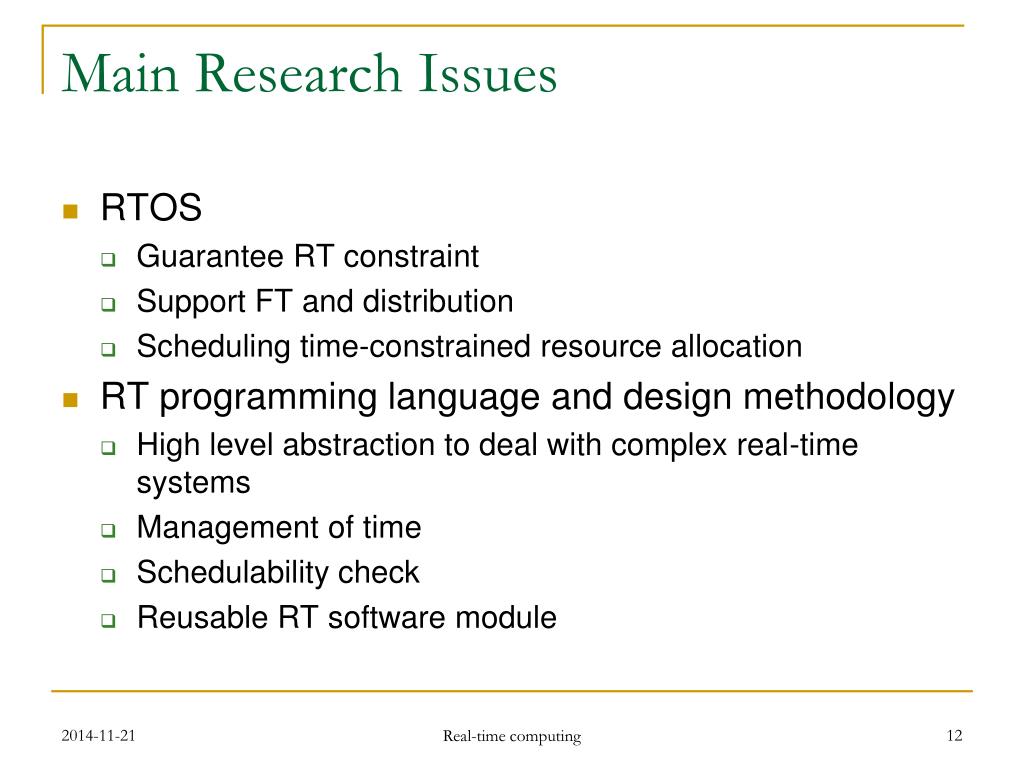 Main Research Issues

- RTOS
  - Guarantee RT constraint
  - Support FT and distribution
  - Scheduling time-constrained resource allocation
- RT programming language and design methodology
  - High level abstraction to deal with complex real-time systems
  - Management of time
  - Schedulability check
  - Reusable RT software module

2014-11-21

Real-time computing

12